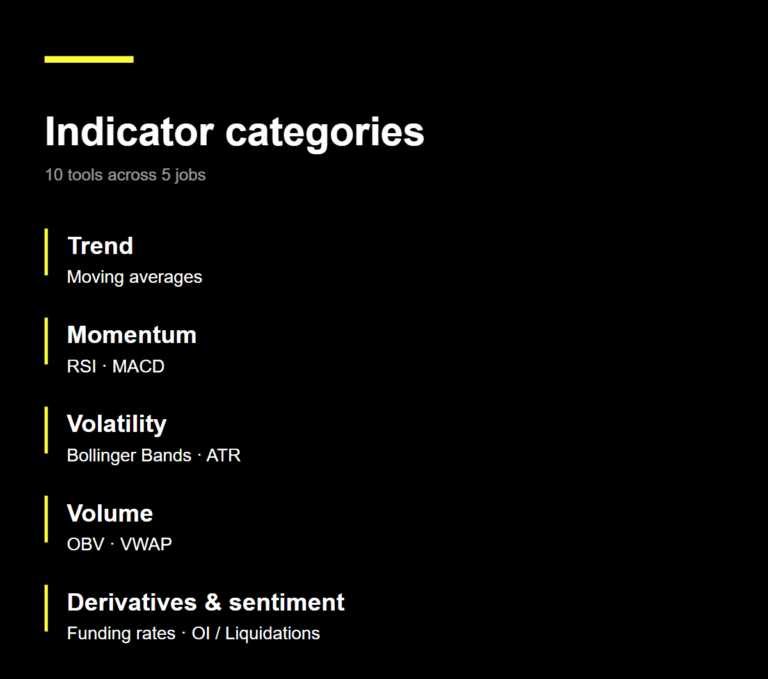 Indicator categories

10 tools across 5 jobs

Trend
Moving averages

Momentum
RSI · MACD

Volatility
Bollinger Bands · ATR

Volume
OBV · VWAP

Derivatives & sentiment
Funding rates · OI / Liquidations